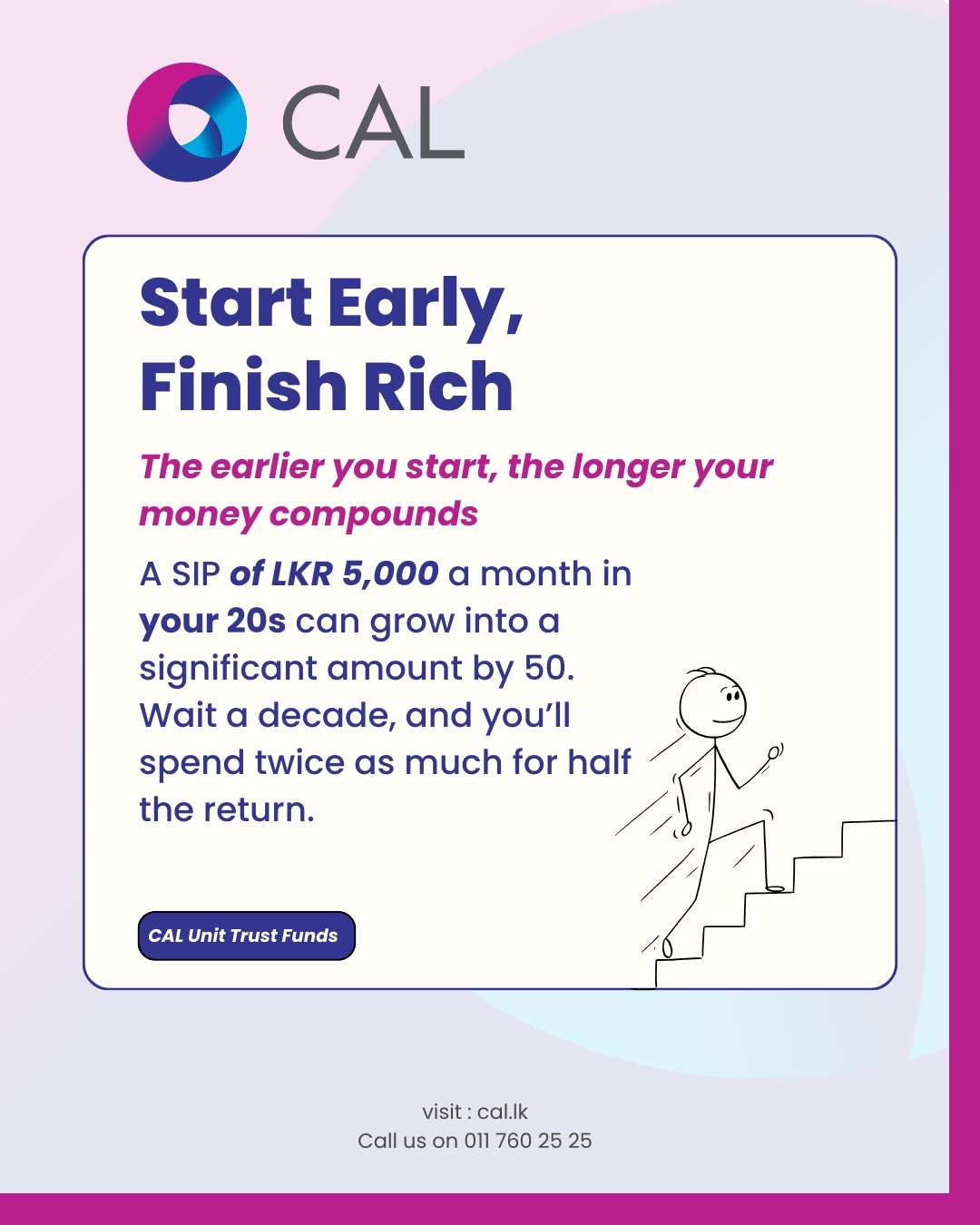 CAL

Start Early, Finish Rich

The earlier you start, the longer your money compounds

A SIP of LKR 5,000 a month in your 20s can grow into a significant amount by 50. Wait a decade, and you'll spend twice as much for half the return.

CAL Unit Trust Funds

visit : cal.lk
Call us on 011 760 25 25